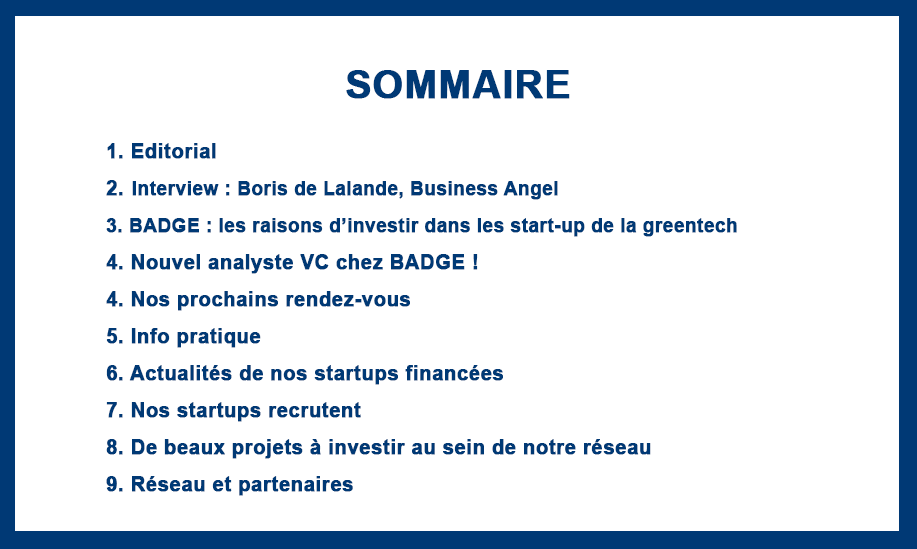 SOMMAIRE

1. Editorial
2. Interview : Boris de Lalande, Business Angel
3. BADGE : les raisons d'investir dans les start-up de la greentech
4. Nouvel analyste VC chez BADGE !
4. Nos prochains rendez-vous
5. Info pratique
6. Actualités de nos startups financées
7. Nos startups recrutent
8. De beaux projets à investir au sein de notre réseau
9. Réseau et partenaires